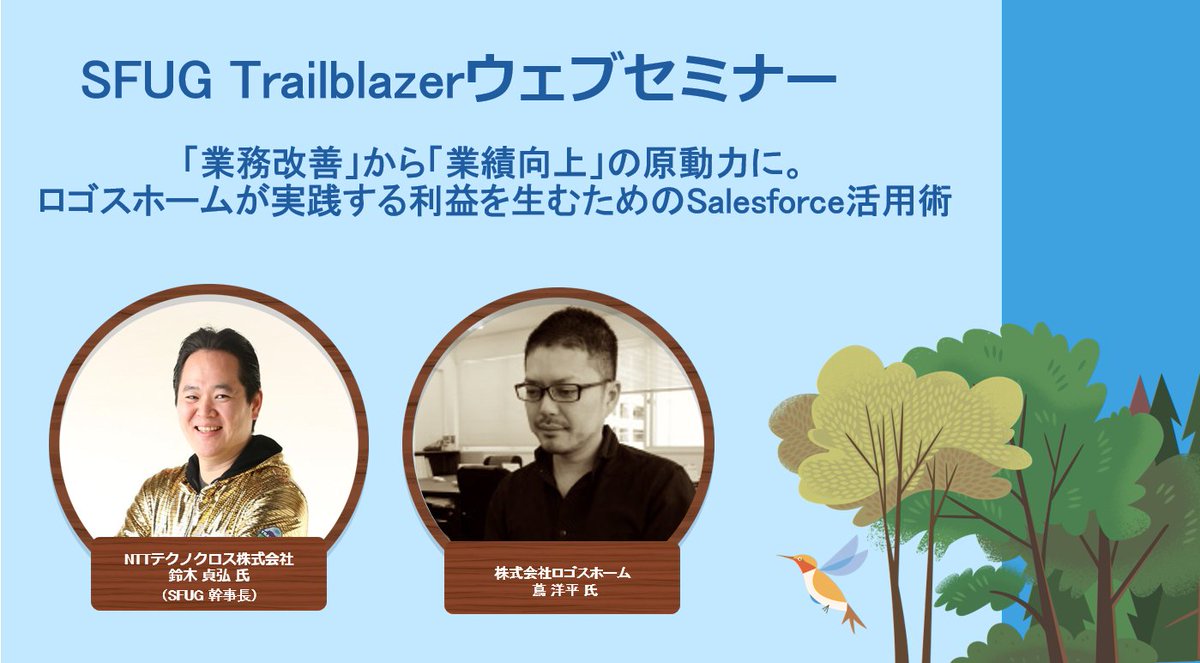 SFUG Trailblazerウェブセミナー

「業務改善」から「業績向上」の原動力に。
ロゴスホームが実践する利益を生むためのSalesforce活用術

NTTテクノクロス株式会社
鈴木 貞弘 氏
（SFUG 幹事長）

株式会社ロゴスホーム
嶌 洋平 氏